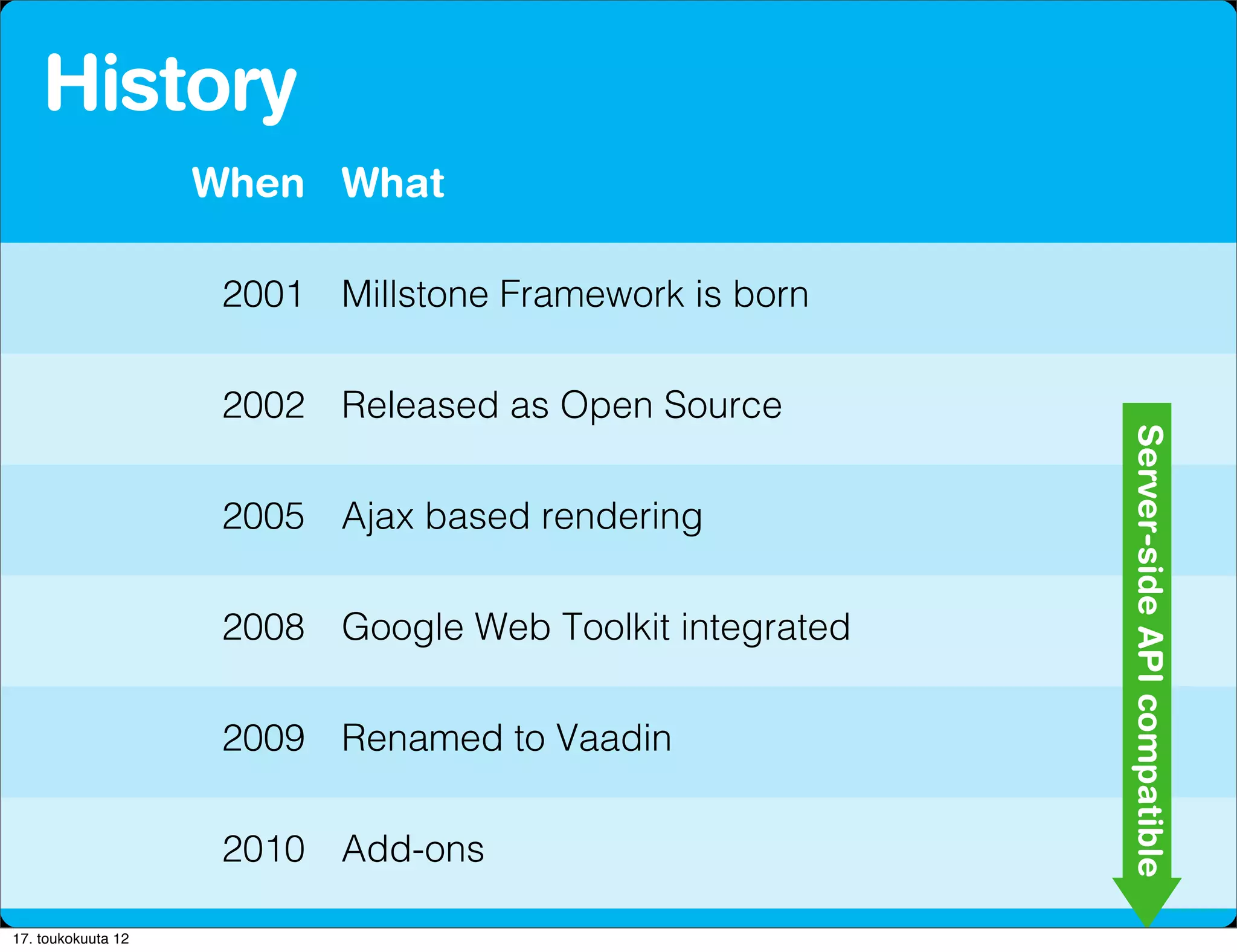 History

| When | What |
|---|---|
| 2001 | Millstone Framework is born |
| 2002 | Released as Open Source |
| 2005 | Ajax based rendering |
| 2008 | Google Web Toolkit integrated |
| 2009 | Renamed to Vaadin |
| 2010 | Add-ons |

Server-side API compatible

17. toukokuuta 12